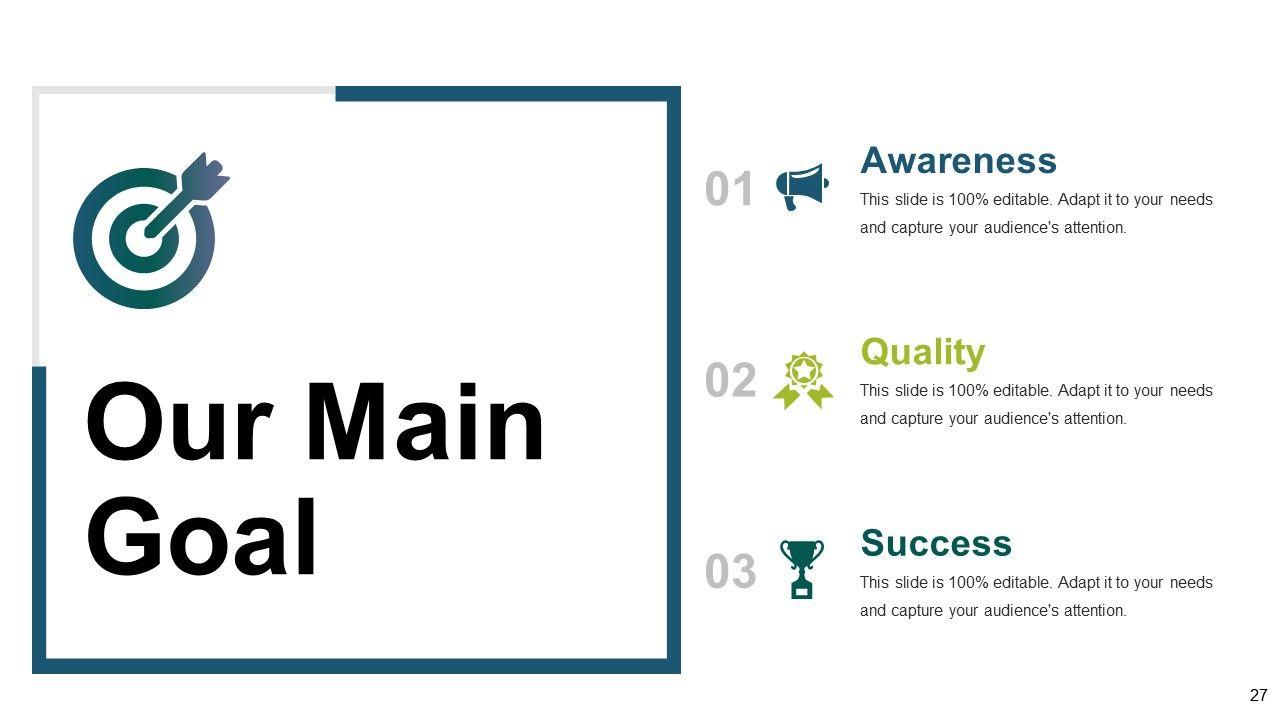 Our Main Goal

01

Awareness

This slide is 100% editable. Adapt it to your needs and capture your audience's attention.

02

Quality

This slide is 100% editable. Adapt it to your needs and capture your audience's attention.

03

Success

This slide is 100% editable. Adapt it to your needs and capture your audience's attention.

27